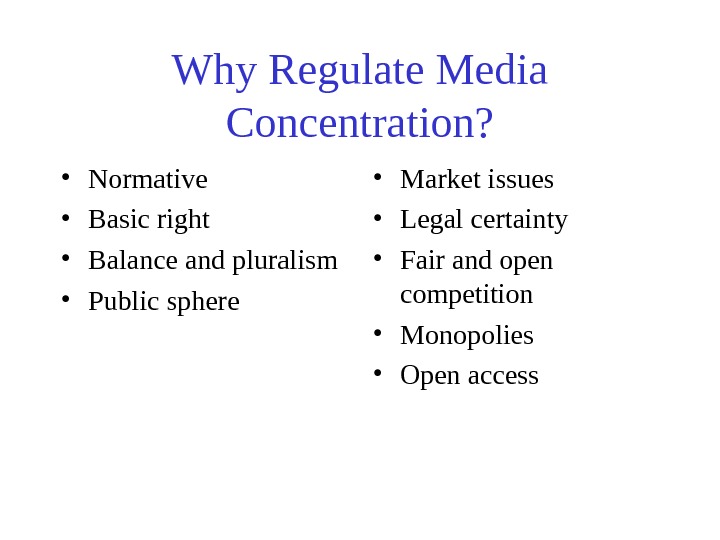 Why Regulate Media Concentration?

• Normative
• Basic right
• Balance and pluralism
• Public sphere

• Market issues
• Legal certainty
• Fair and open competition
• Monopolies
• Open access